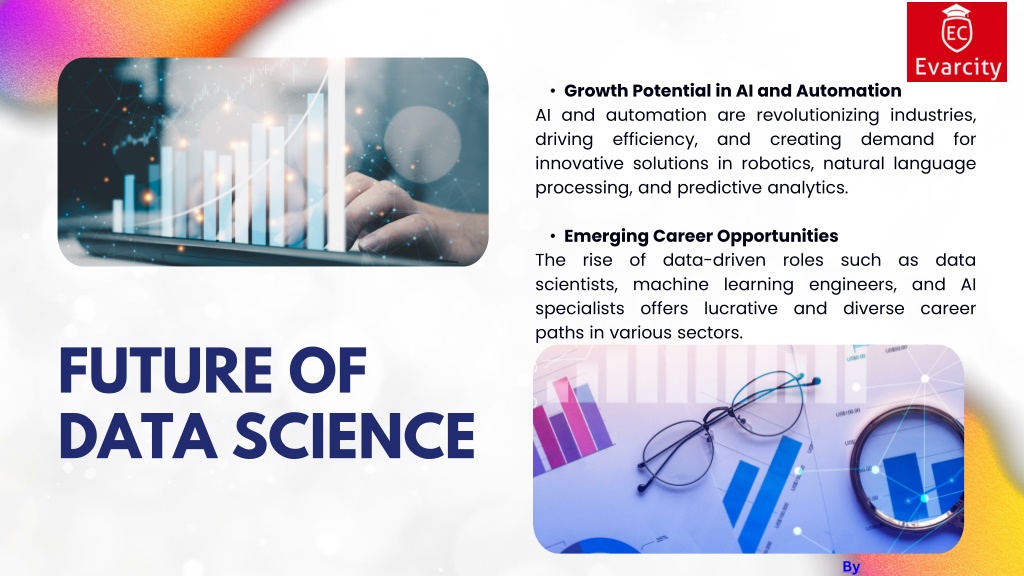 EC
Evarcity

• Growth Potential in AI and Automation
AI and automation are revolutionizing industries, driving efficiency, and creating demand for innovative solutions in robotics, natural language processing, and predictive analytics.

• Emerging Career Opportunities
The rise of data-driven roles such as data scientists, machine learning engineers, and AI specialists offers lucrative and diverse career paths in various sectors.

FUTURE OF DATA SCIENCE

By